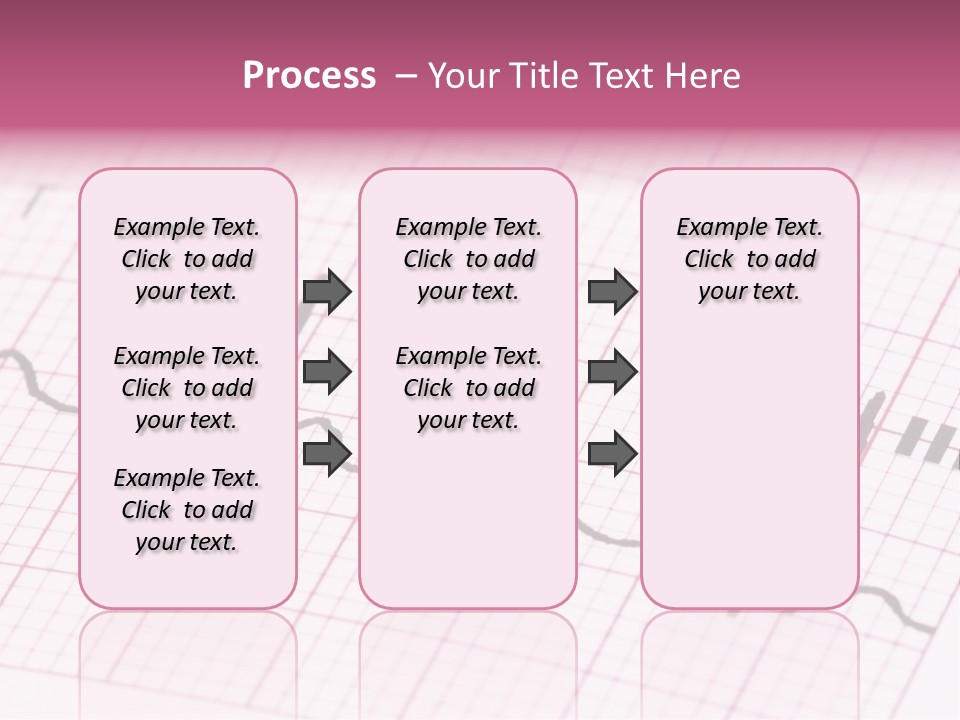 Process – Your Title Text Here

Example Text. Click to add your text.

Example Text. Click to add your text.

Example Text. Click to add your text.

Example Text. Click to add your text.

Example Text. Click to add your text.

Example Text. Click to add your text.